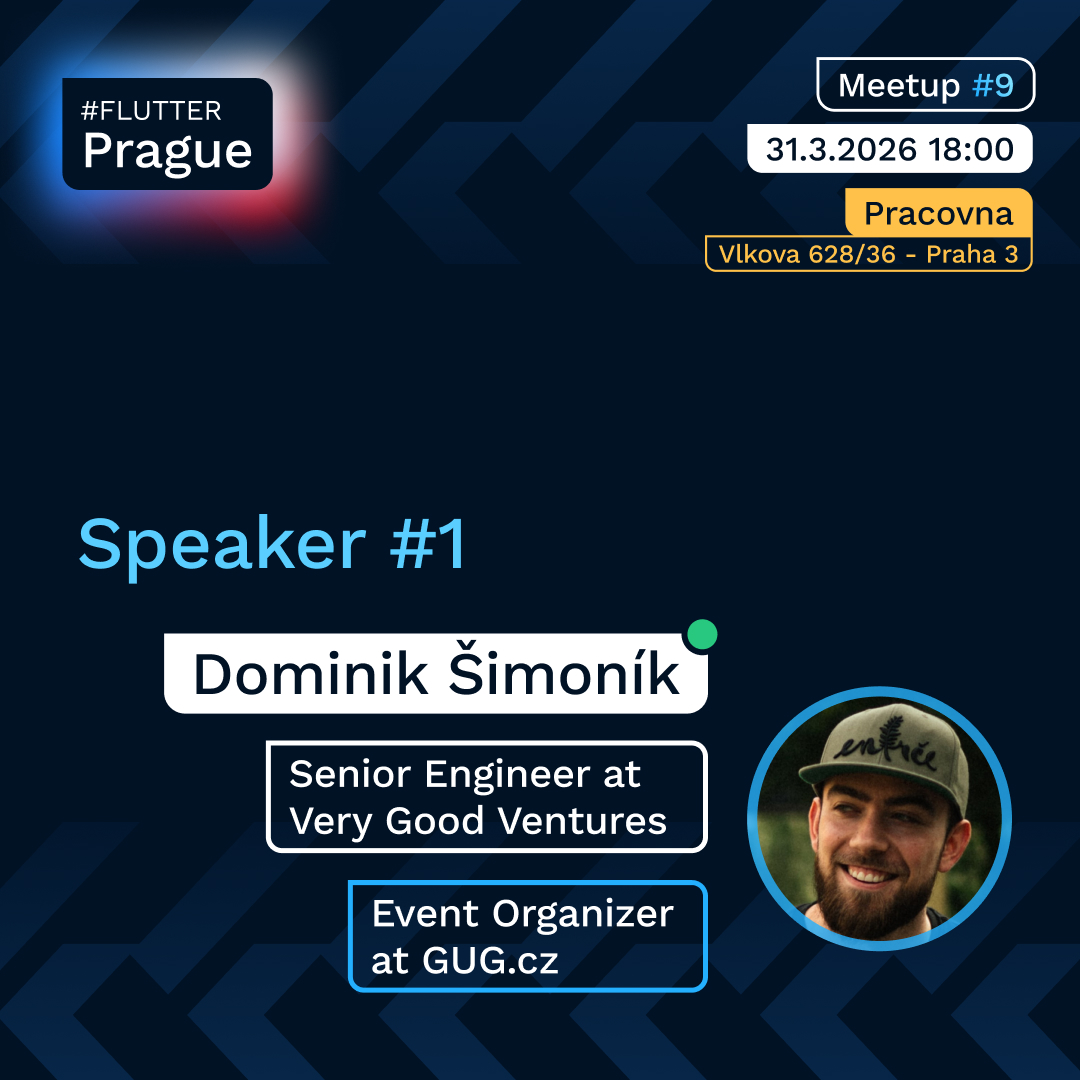 #FLUTTER
Prague

Meetup #9

31.3.2026 18:00

Pracovna

Vlkova 628/36 - Praha 3

Speaker #1

Dominik Šimoník

Senior Engineer at Very Good Ventures

Event Organizer at GUG.cz